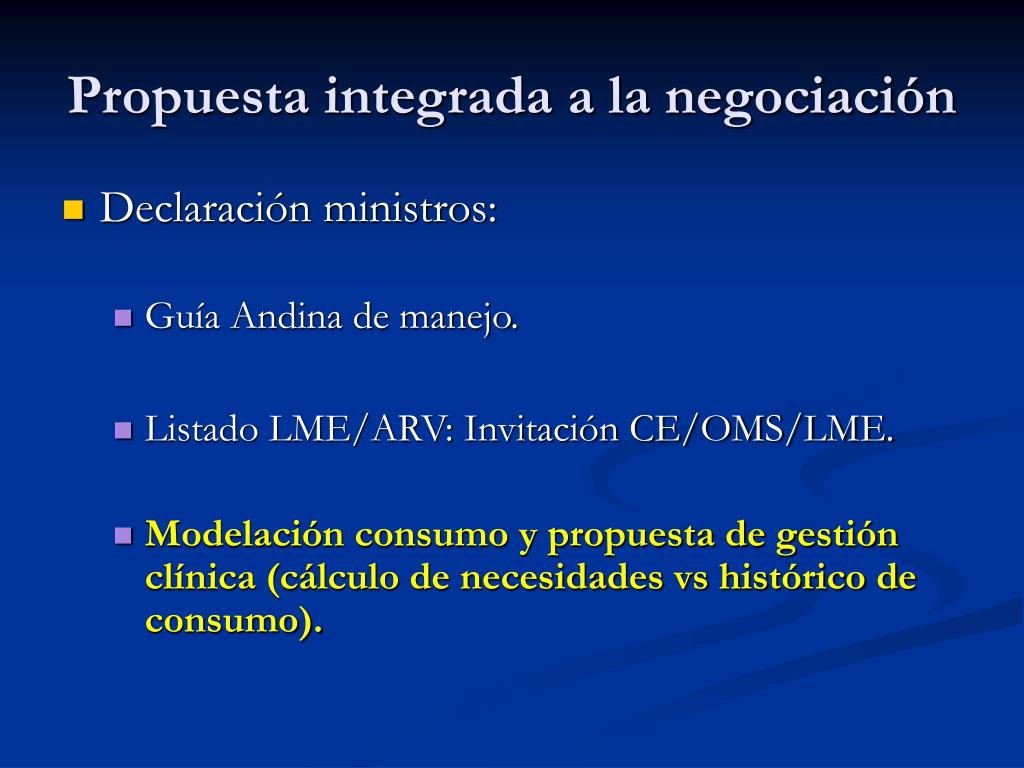 Propuesta integrada a la negociación

Declaración ministros:

Guía Andina de manejo.

Listado LME/ARV: Invitación CE/OMS/LME.

Modelación consumo y propuesta de gestión clínica (cálculo de necesidades vs histórico de consumo).